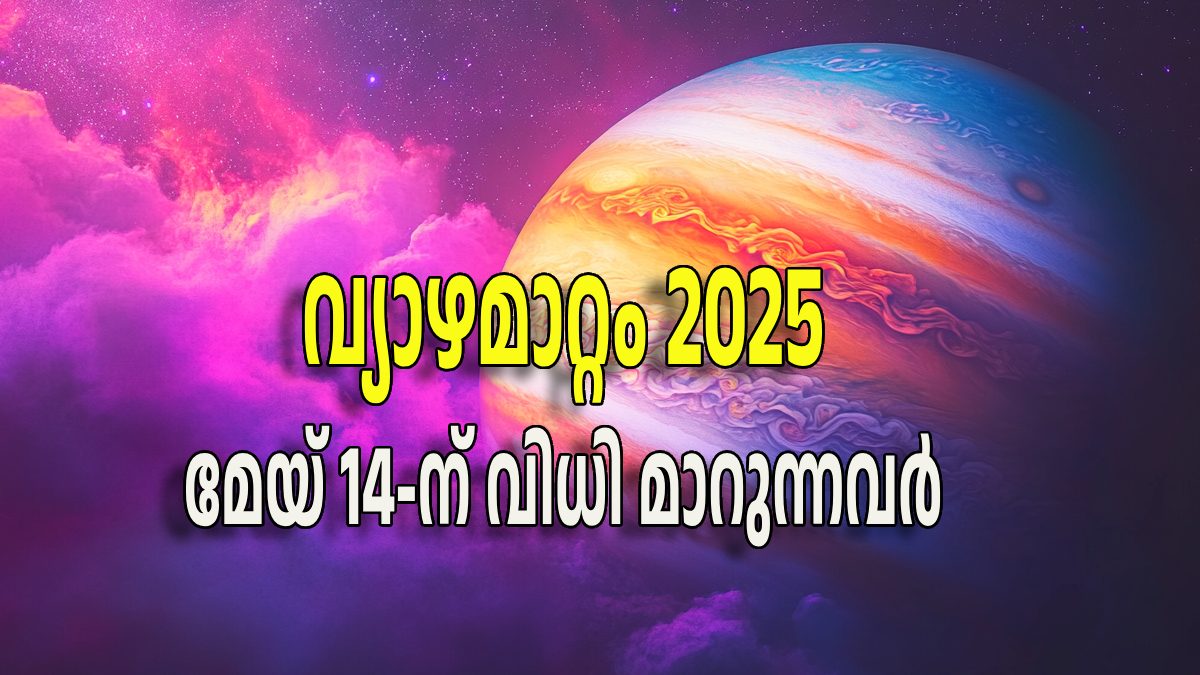 വ്യാഴമാറ്റം 2025

മേയ് 14-ന് വിധി മാറുന്നവർ